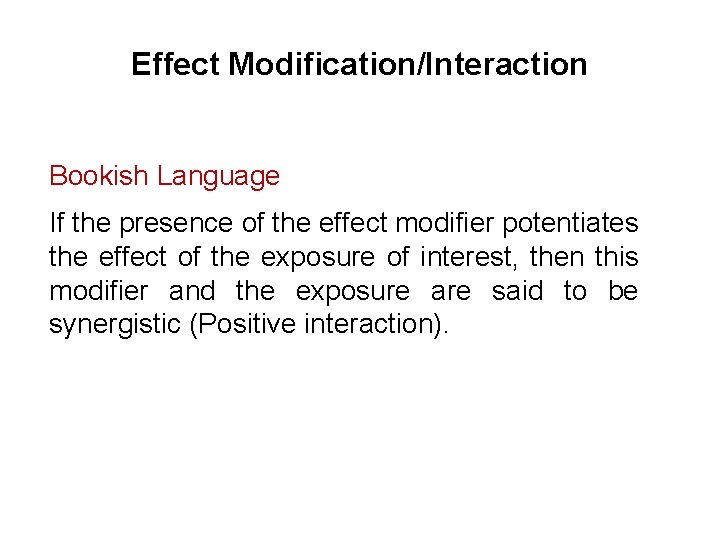 Effect Modification/Interaction

Bookish Language

If the presence of the effect modifier potentiates the effect of the exposure of interest, then this modifier and the exposure are said to be synergistic (Positive interaction).